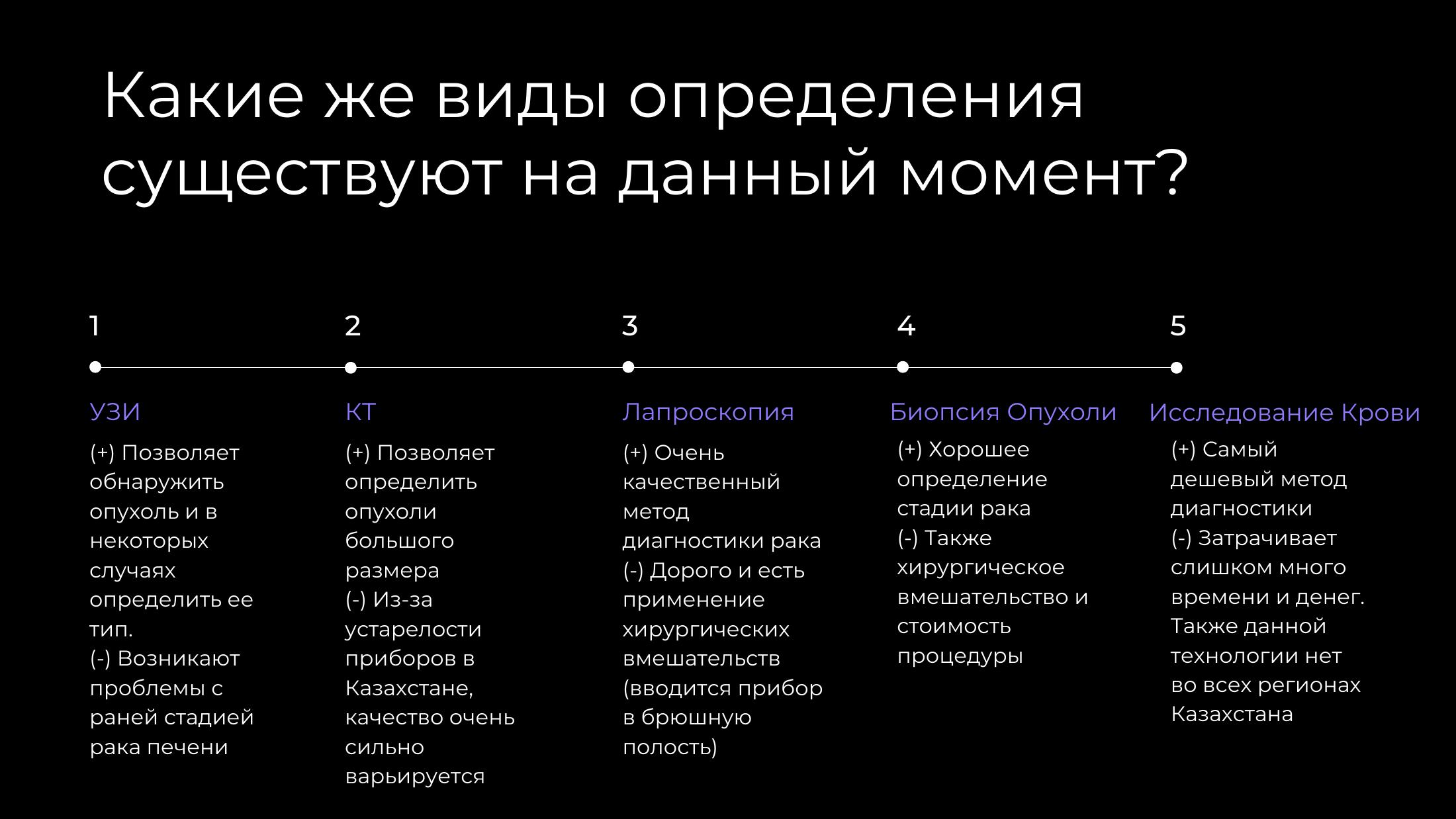 Какие же виды определения существуют на данный момент?

1

УЗИ

(+) Позволяет обнаружить опухоль и в некоторых случаях определить ее тип.
(-) Возникают проблемы с раней стадией рака печени

2

КТ

(+) Позволяет определить опухоли большого размера
(-) Из-за устарелости приборов в Казахстане, качество очень сильно варьируется

3

Лапроскопия

(+) Очень качественный метод диагностики рака
(-) Дорого и есть применение хирургических вмешательств (вводится прибор в брюшную полость)

4

Биопсия Опухоли

(+) Хорошее определение стадии рака
(-) Также хирургическое вмешательство и стоимость процедуры

5

Исследование Крови

(+) Самый дешевый метод диагностики
(-) Затрачивает слишком много времени и денег. Также данной технологии нет во всех регионах Казахстана